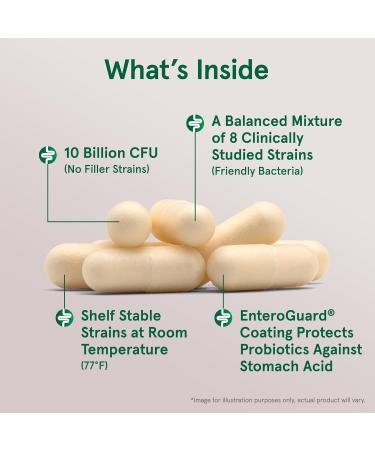 What's Inside

10 Billion CFU
(No Filler Strains)

A Balanced Mixture of 8 Clinically Studied Strains
(Friendly Bacteria)

Shelf Stable Strains at Room Temperature
(77°F)

EnteroGuard® Coating Protects Probiotics Against Stomach Acid

*Image for illustration purposes only, actual product will vary.